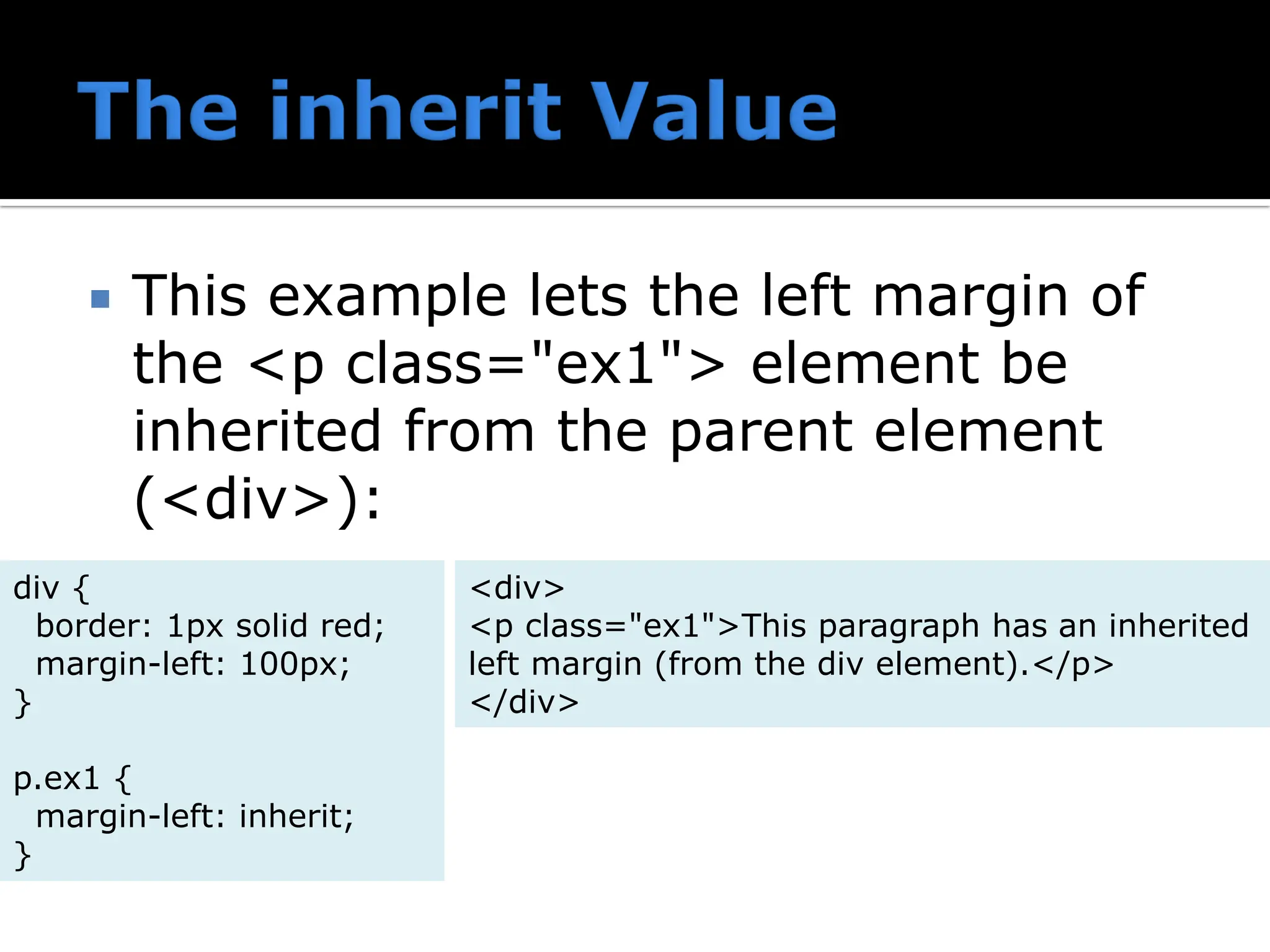 The inherit Value

This example lets the left margin of the <p class="ex1"> element be inherited from the parent element (<div>):

div {
  border: 1px solid red;
  margin-left: 100px;
}

p.ex1 {
  margin-left: inherit;
}

<div>
<p class="ex1">This paragraph has an inherited left margin (from the div element).</p>
</div>